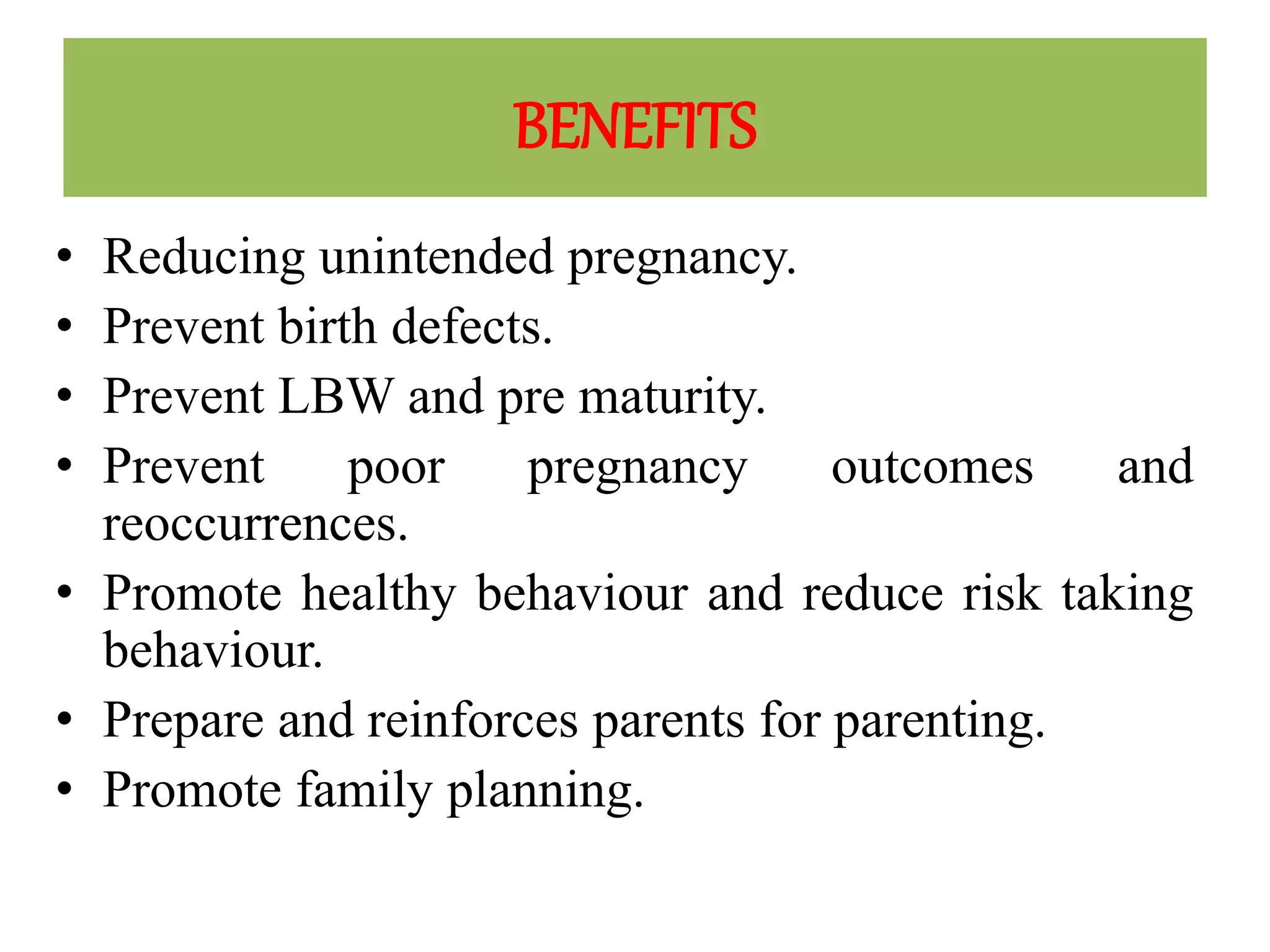 BENEFITS

• Reducing unintended pregnancy.
• Prevent birth defects.
• Prevent LBW and pre maturity.
• Prevent poor pregnancy outcomes and reoccurrences.
• Promote healthy behaviour and reduce risk taking behaviour.
• Prepare and reinforces parents for parenting.
• Promote family planning.